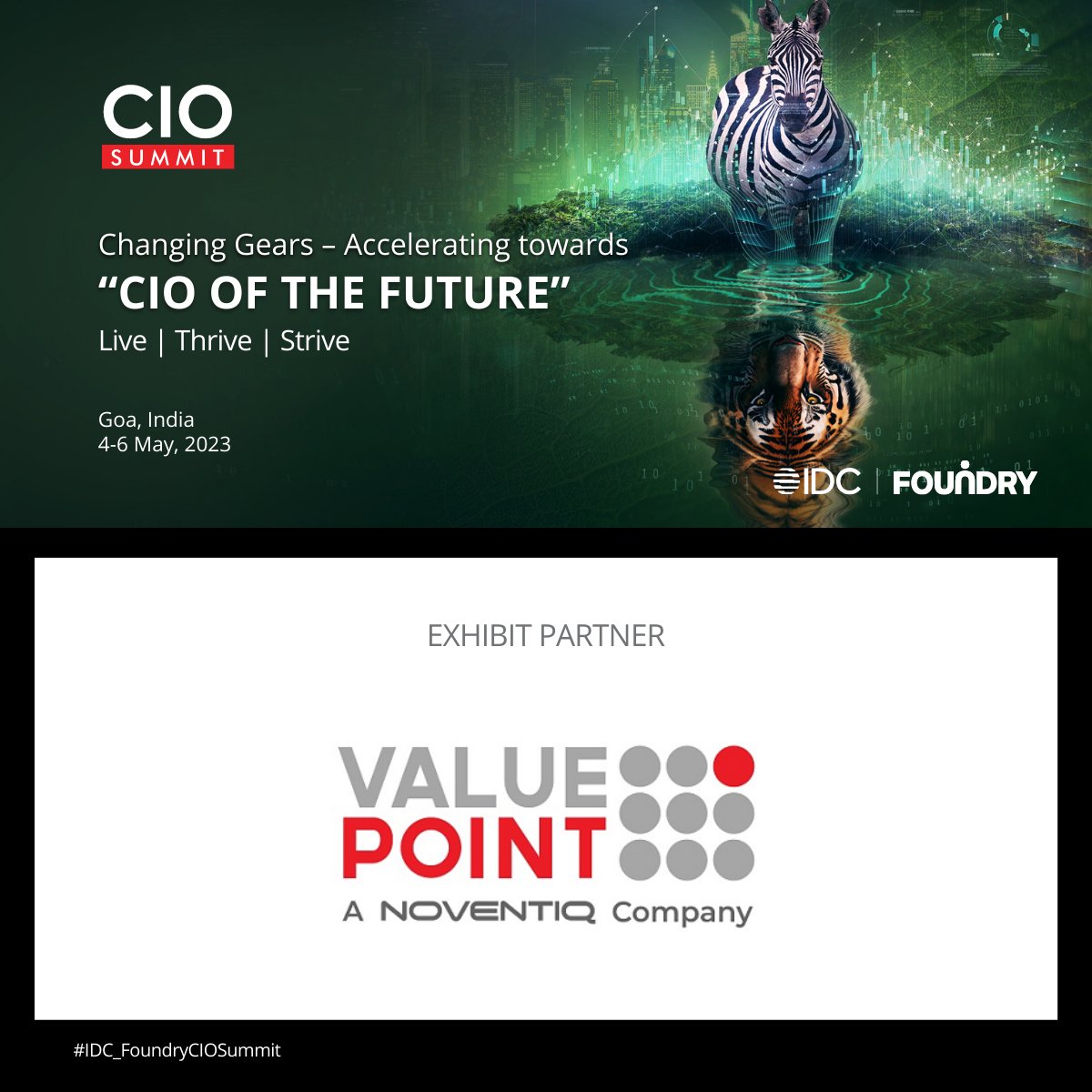 CIO
SUMMIT

Changing Gears – Accelerating towards
“CIO OF THE FUTURE”
Live | Thrive | Strive

Goa, India
4-6 May, 2023

IDC | FOUNDRY

EXHIBIT PARTNER

VALUE
POINT
A NOVENTIQ Company

#IDC_FoundryCIOSummit